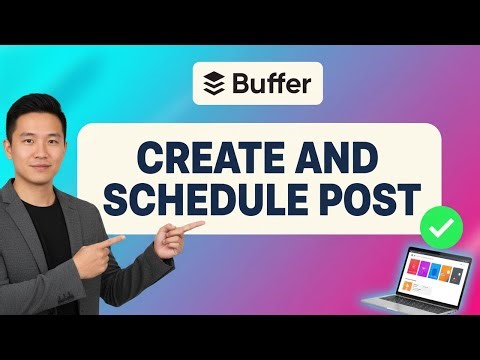 Buffer

CREATE AND SCHEDULE POST